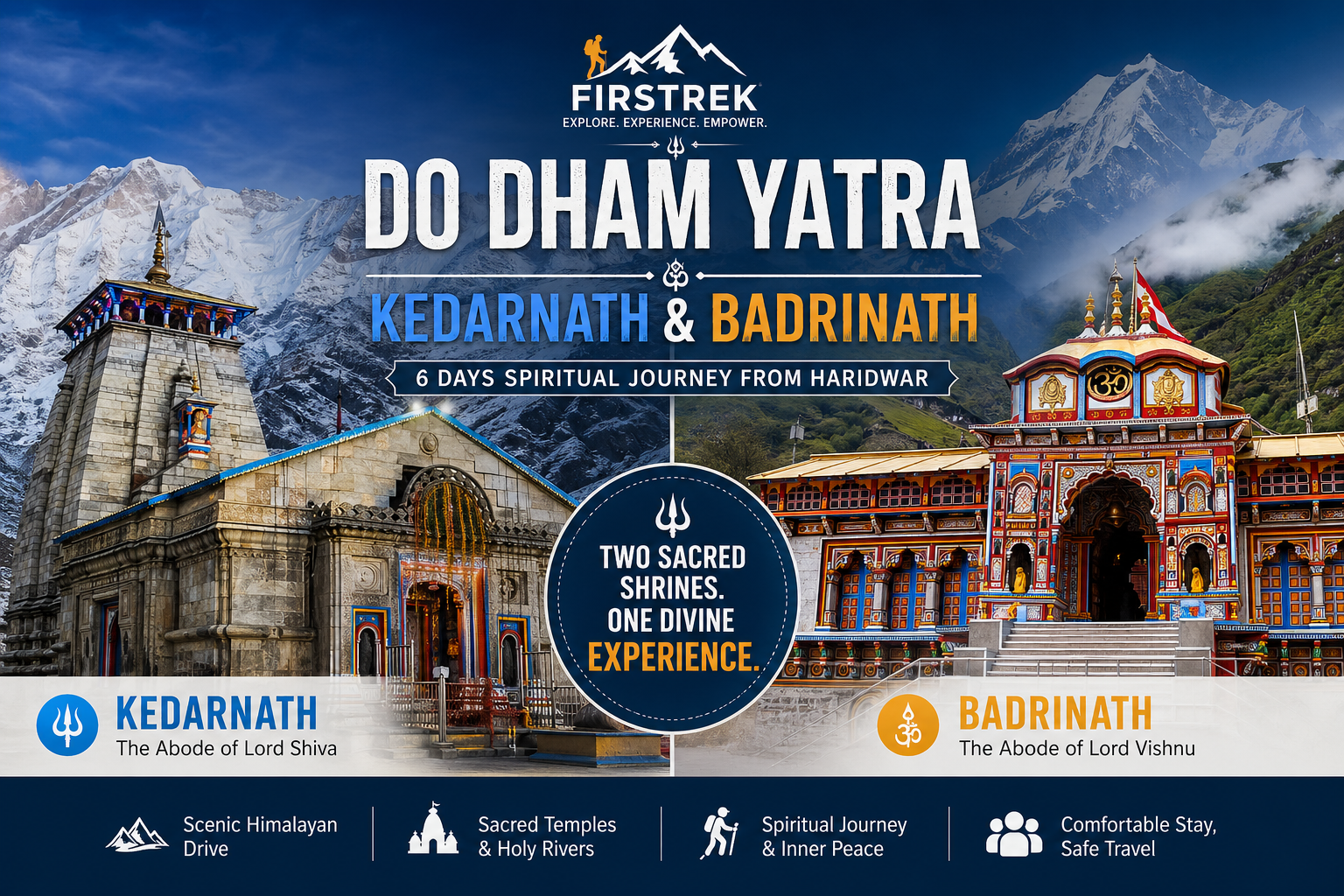 FIRSTREK
EXPLORE. EXPERIENCE. EMPOWER.

DO DHAM YATRA

KEDARNATH & BADRINATH

6 DAYS SPIRITUAL JOURNEY FROM HARIDWAR

TWO SACRED SHRINES. ONE DIVINE EXPERIENCE.

KEDARNATH
The Abode of Lord Shiva

BADRINATH
The Abode of Lord Vishnu

Scenic Himalayan Drive

Sacred Temples & Holy Rivers

Spiritual Journey & Inner Peace

Comfortable Stay, Safe Travel